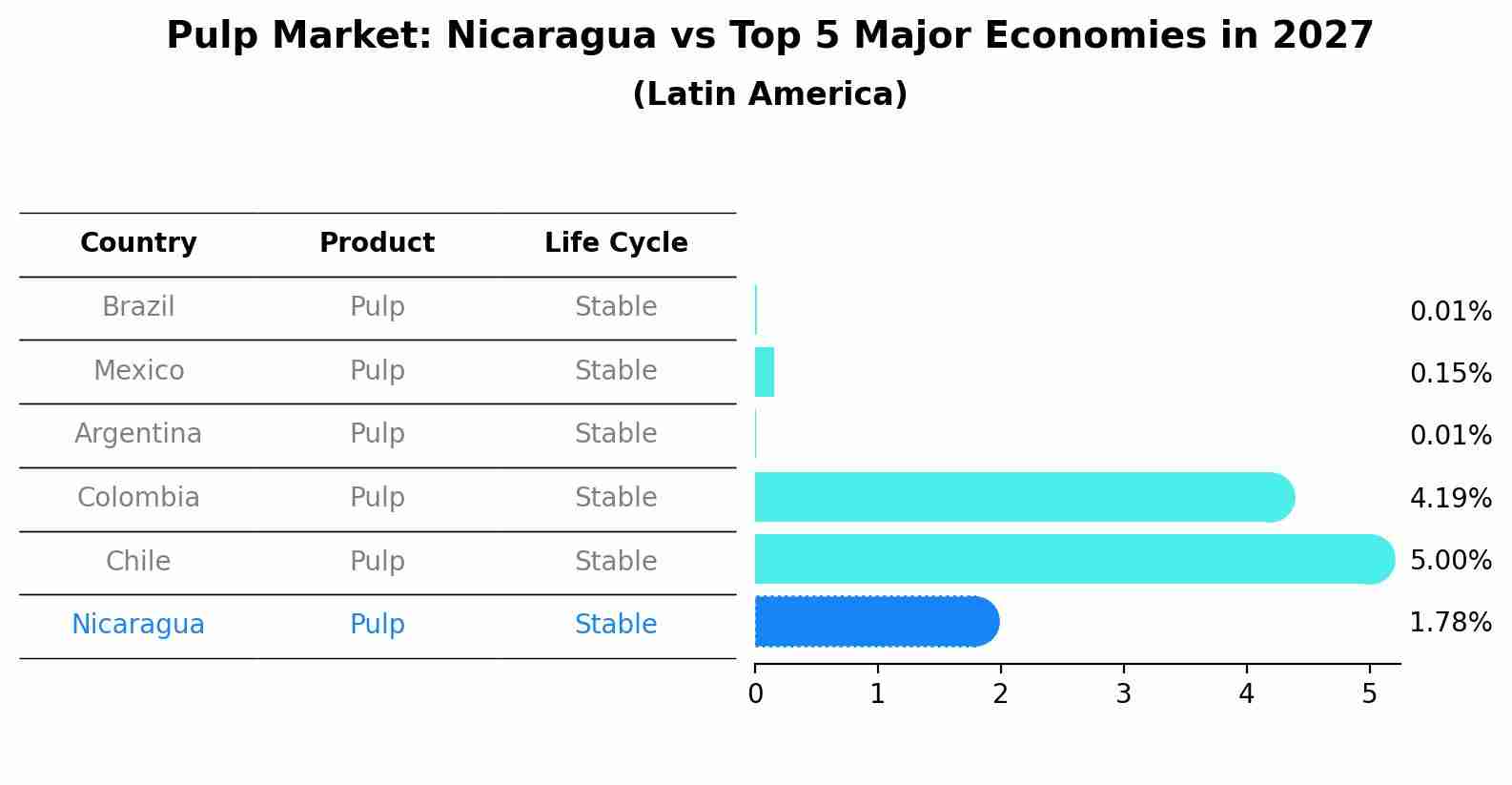 Pulp Market: Nicaragua vs Top 5 Major Economies in 2027
(Latin America)

| Country | Product | Life Cycle |
|---|---|---|
| Brazil | Pulp | Stable |
| Mexico | Pulp | Stable |
| Argentina | Pulp | Stable |
| Colombia | Pulp | Stable |
| Chile | Pulp | Stable |
| Nicaragua | Pulp | Stable |

0.01%
0.15%
0.01%
4.19%
5.00%
1.78%

0 1 2 3 4 5